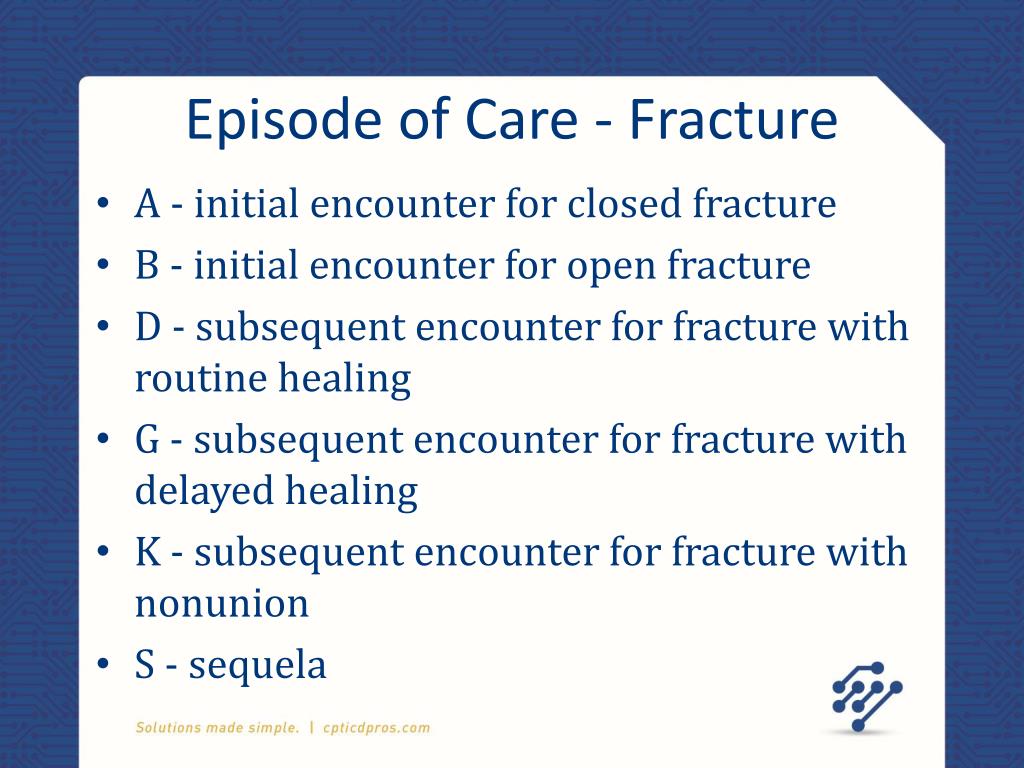 Episode of Care - Fracture

• A - initial encounter for closed fracture
• B - initial encounter for open fracture
• D - subsequent encounter for fracture with routine healing
• G - subsequent encounter for fracture with delayed healing
• K - subsequent encounter for fracture with nonunion
• S - sequela

Solutions made simple. | cpticdpros.com